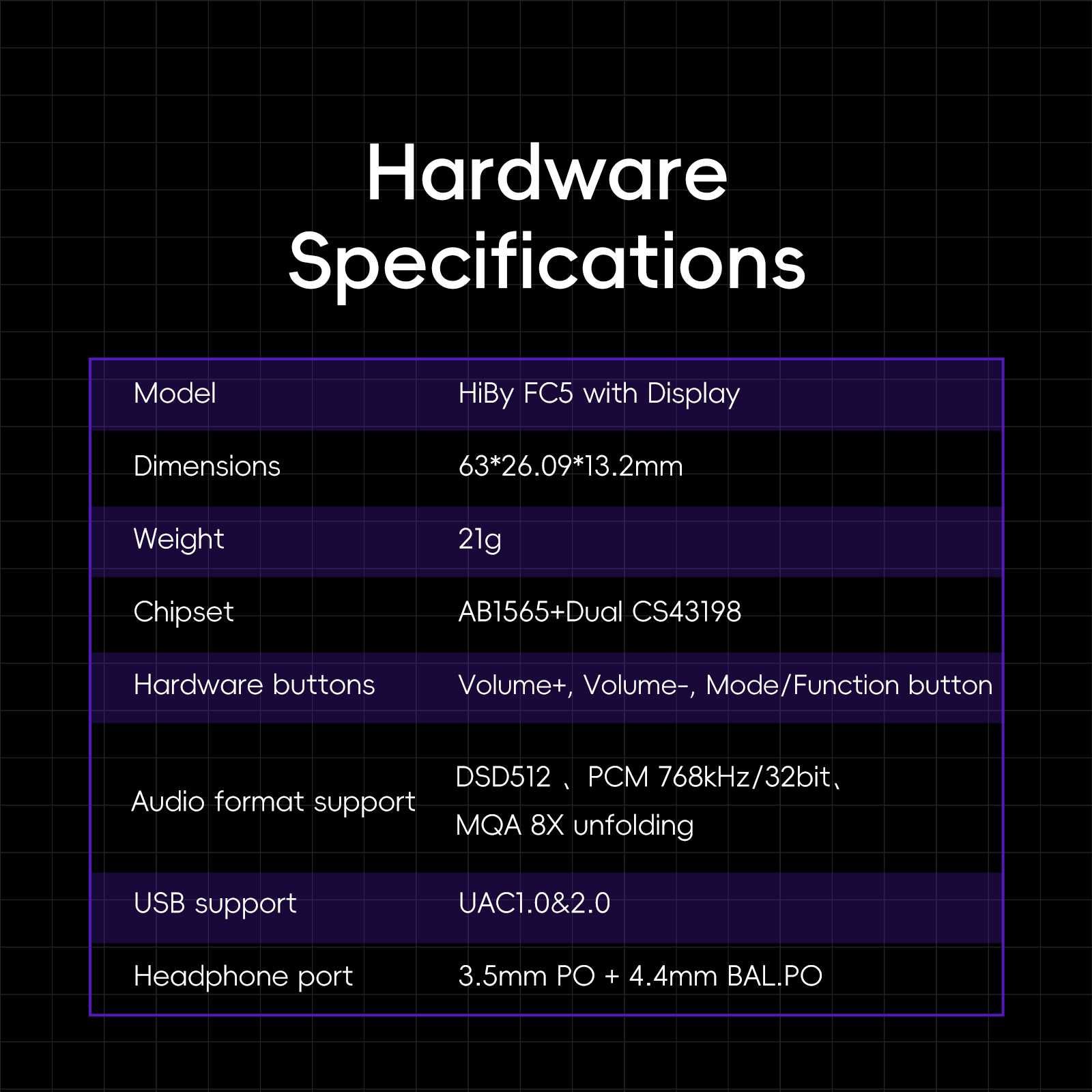 Hardware Specifications

| Model | HiBy FC5 with Display |
|---|---|
| Dimensions | 63*26.09*13.2mm |
| Weight | 21g |
| Chipset | AB1565+Dual CS43198 |
| Hardware buttons | Volume+, Volume-, Mode/Function button |
| Audio format support | DSD512 、PCM 768kHz/32bit、 MQA 8X unfolding |
| USB support | UAC1.0&2.0 |
| Headphone port | 3.5mm PO + 4.4mm BAL.PO |